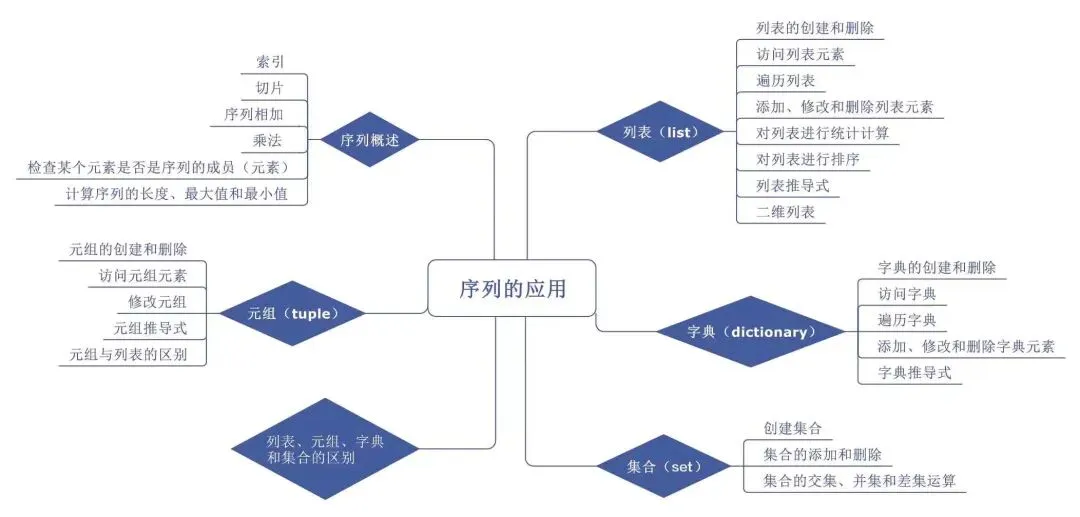 序列的应用

序列概述
索引
切片
序列相加
乘法
检查某个元素是否是序列的成员（元素）
计算序列的长度、最大值和最小值

元组（tuple）
元组的创建和删除
访问元组元素
修改元组
元组推导式
元组与列表的区别

列表、元组、字典和集合的区别

列表（list）
列表的创建和删除
访问列表元素
遍历列表
添加、修改和删除列表元素
对列表进行统计计算
对列表进行排序
列表推导式
二维列表

字典（dictionary）
字典的创建和删除
访问字典
遍历字典
添加、修改和删除字典元素
字典推导式

集合（set）
创建集合
集合的添加和删除
集合的交集、并集和差集运算